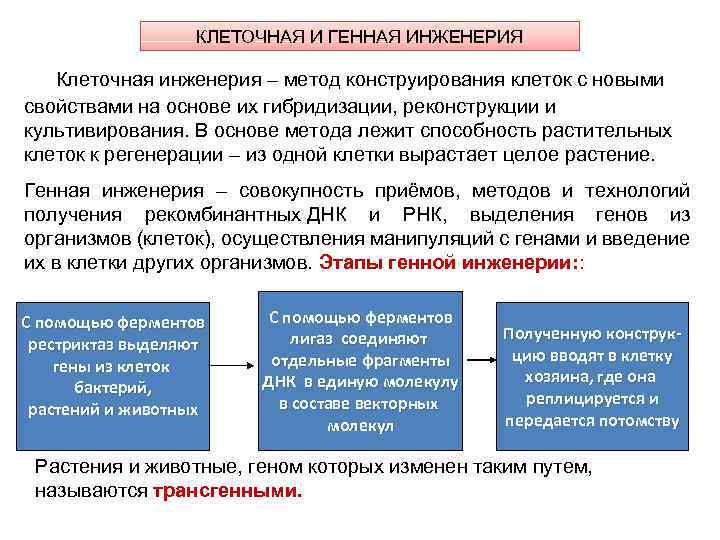 КЛЕТОЧНАЯ И ГЕННАЯ ИНЖЕНЕРИЯ

Клеточная инженерия – метод конструирования клеток с новыми свойствами на основе их гибридизации, реконструкции и культивирования. В основе метода лежит способность растительных клеток к регенерации – из одной клетки вырастает целое растение.

Генная инженерия – совокупность приёмов, методов и технологий получения рекомбинантных ДНК и РНК, выделения генов из организмов (клеток), осуществления манипуляций с генами и введение их в клетки других организмов. Этапы генной инженерии::

С помощью ферментов рестриктаз выделяют гены из клеток бактерий, растений и животных

С помощью ферментов лигаз соединяют отдельные фрагменты ДНК в единую молекулу в составе векторных молекул

Полученную конструкцию вводят в клетку хозяина, где она реплицируется и передается потомству

Растения и животные, геном которых изменен таким путем, называются трансгенными.